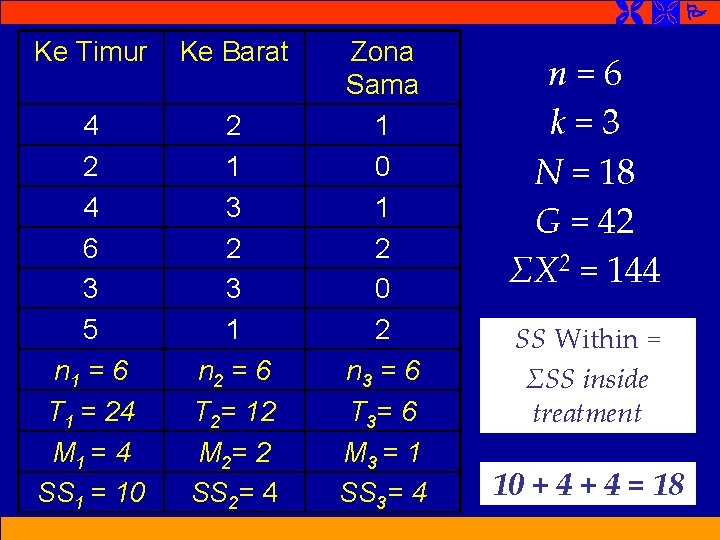 | Ke Timur | Ke Barat | Zona Sama |
|---|---|---|
| 4 | 2 | 1 |
| 2 | 1 | 0 |
| 4 | 3 | 1 |
| 6 | 2 | 2 |
| 3 | 3 | 0 |
| 5 | 1 | 2 |
| $n_1 = 6$ | $n_2 = 6$ | $n_3 = 6$ |
| $T_1 = 24$ | $T_2 = 12$ | $T_3 = 6$ |
| $M_1 = 4$ | $M_2 = 2$ | $M_3 = 1$ |
| $SS_1 = 10$ | $SS_2 = 4$ | $SS_3 = 4$ |

$n = 6$

$k = 3$

$N = 18$

$G = 42$

$\Sigma X^2 = 144$

$SS$ Within = $\Sigma SS$ inside treatment

$10 + 4 + 4 = 18$